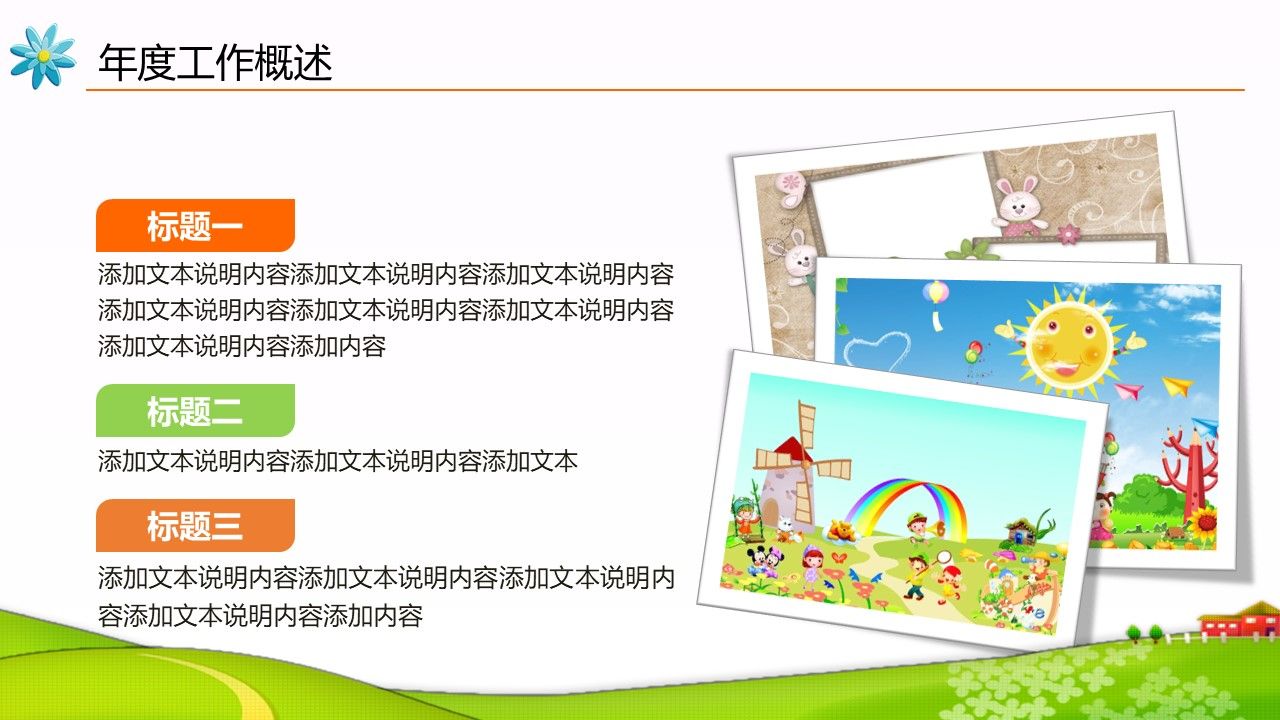 年度工作概述

标题一

添加文本说明内容添加文本说明内容添加文本说明内容添加文本说明内容添加文本说明内容添加文本说明内容添加文本说明内容添加内容

标题二

添加文本说明内容添加文本说明内容添加文本

标题三

添加文本说明内容添加文本说明内容添加文本说明内容添加文本说明内容添加内容